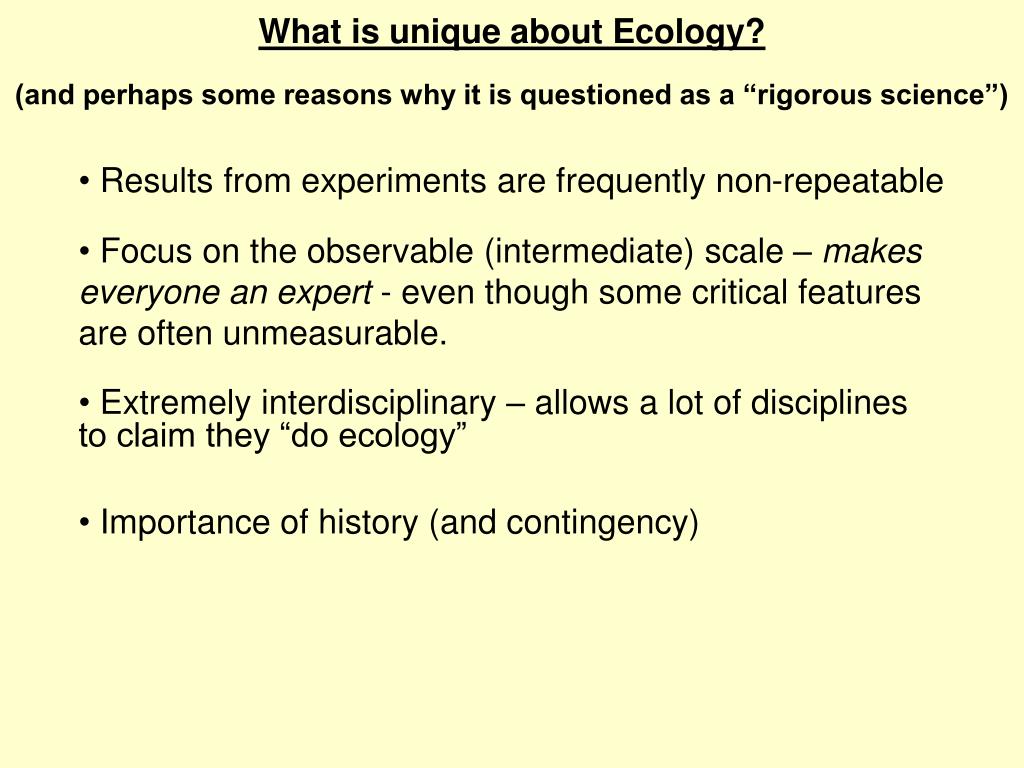 What is unique about Ecology?

(and perhaps some reasons why it is questioned as a “rigorous science”)

• Results from experiments are frequently non-repeatable

• Focus on the observable (intermediate) scale – makes everyone an expert - even though some critical features are often unmeasurable.

• Extremely interdisciplinary – allows a lot of disciplines to claim they “do ecology”

• Importance of history (and contingency)